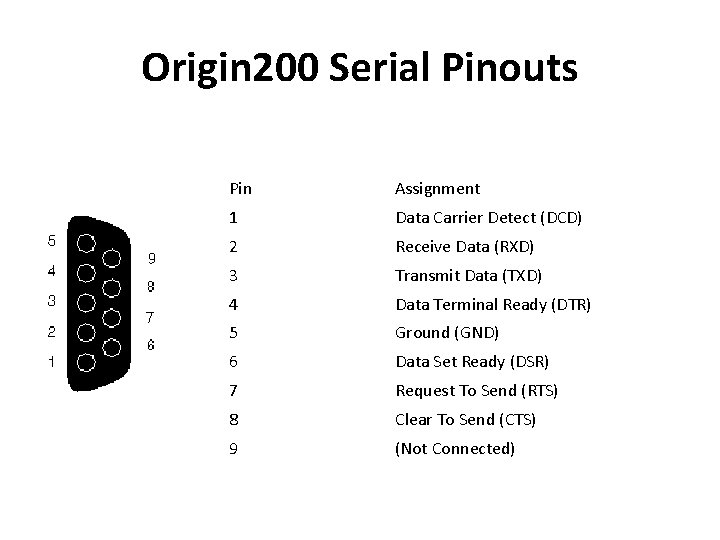 Origin200 Serial Pinouts

5
4
3
2
1
9
8
7
6

| Pin | Assignment |
|---|---|
| 1 | Data Carrier Detect (DCD) |
| 2 | Receive Data (RXD) |
| 3 | Transmit Data (TXD) |
| 4 | Data Terminal Ready (DTR) |
| 5 | Ground (GND) |
| 6 | Data Set Ready (DSR) |
| 7 | Request To Send (RTS) |
| 8 | Clear To Send (CTS) |
| 9 | (Not Connected) |